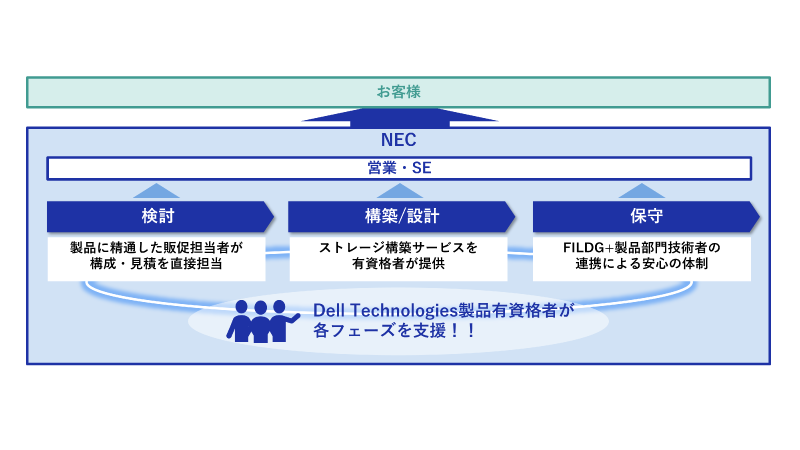 お客様

NEC

営業・SE

検討

製品に精通した販促担当者が構成・見積を直接担当

構築/設計

ストレージ構築サービスを有資格者が提供

保守

FILDG+製品部門技術者の連携による安心の体制

Dell Technologies製品有資格者が各フェーズを支援！！